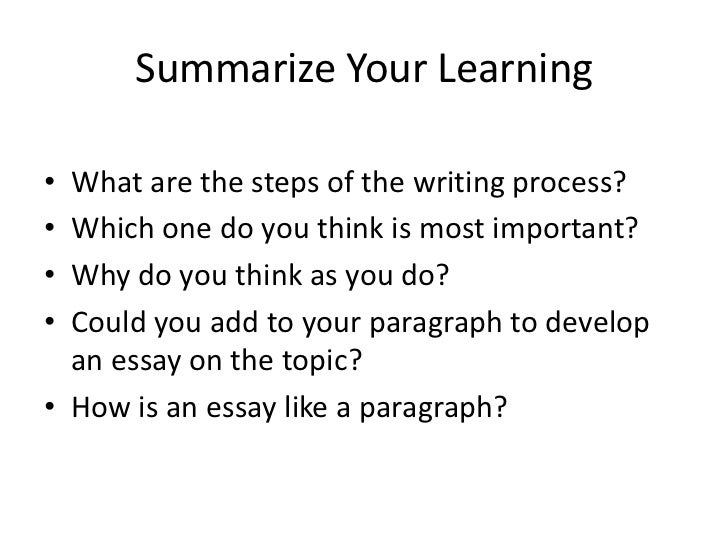 Summarize Your Learning

• What are the steps of the writing process?
• Which one do you think is most important?
• Why do you think as you do?
• Could you add to your paragraph to develop an essay on the topic?
• How is an essay like a paragraph?